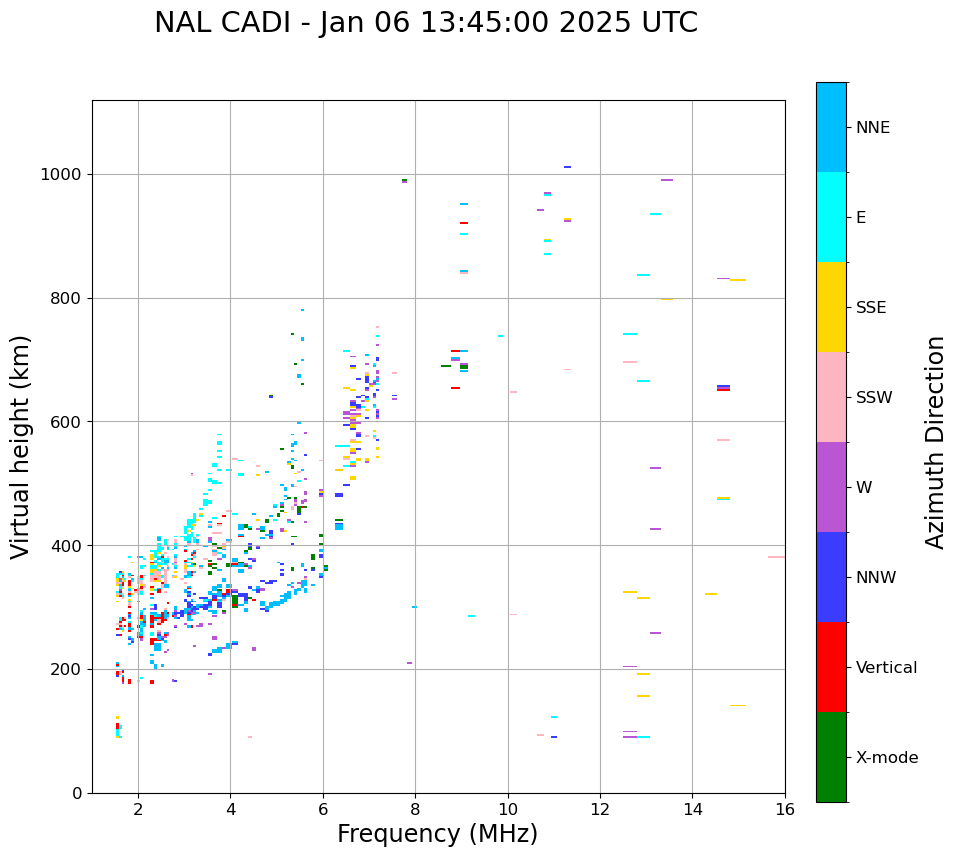 NAL CADI - Jan 06 13:45:00 2025 UTC

Virtual height (km)

1000
800
600
400
200
0

2
4
6
8
10
12
14
16

Frequency (MHz)

NNE
E
SSE
SSW
W
NNW
Vertical
X-mode

Azimuth Direction